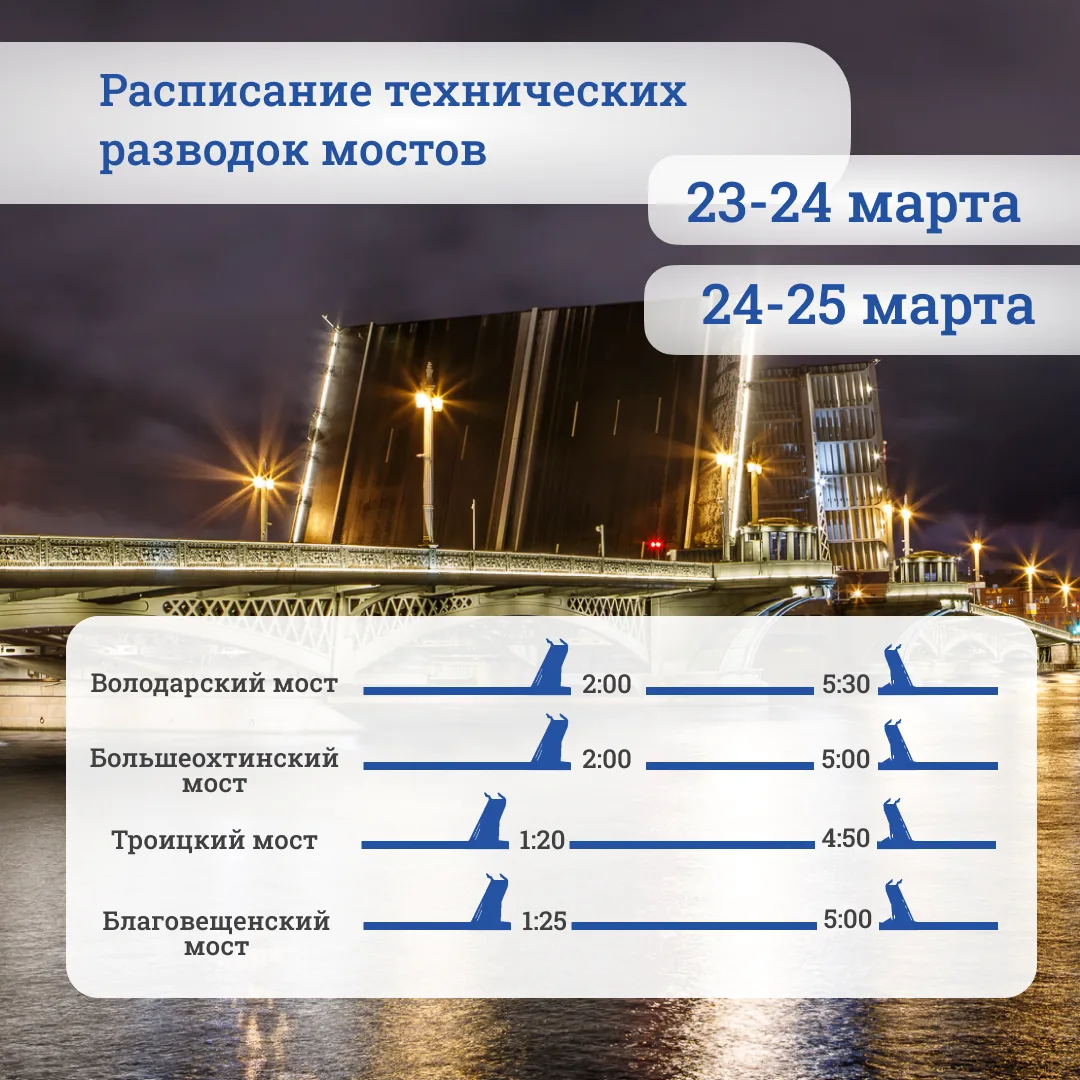 Расписание технических разводок мостов

23-24 марта

24-25 марта

Володарский мост 2:00 5:30

Большеохтинский мост 2:00 5:00

Троицкий мост 1:20 4:50

Благовещенский мост 1:25 5:00